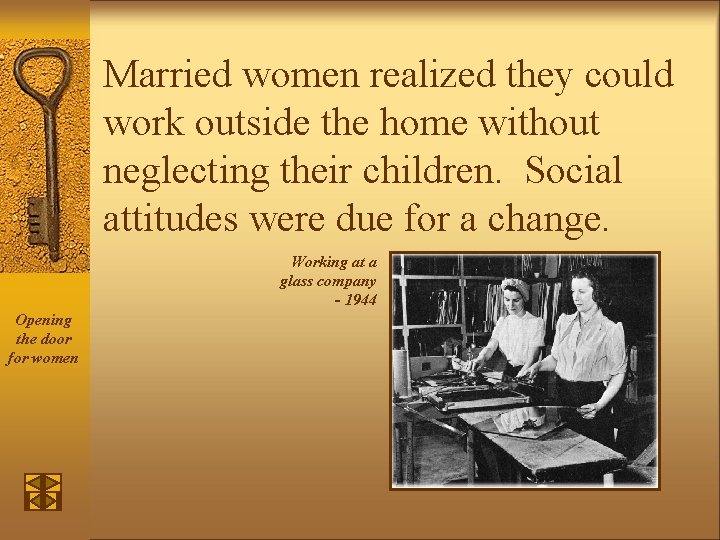 Married women realized they could work outside the home without neglecting their children.  Social attitudes were due for a change.

Working at a glass company - 1944

Opening the door for women